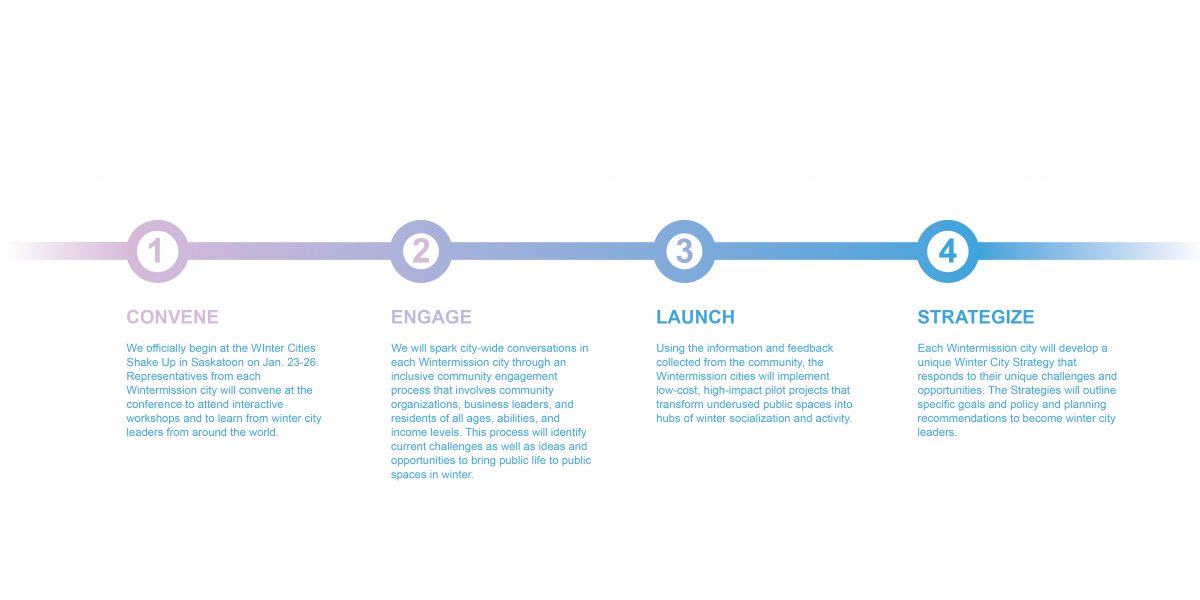 1

CONVENE

We officially begin at the WInter Cities Shake Up in Saskatoon on Jan. 23-26. Representatives from each Wintermission city will convene at the conference to attend interactive workshops and to learn from winter city leaders from around the world.

2

ENGAGE

We will spark city-wide conversations in each Wintermission city through an inclusive community engagement process that involves community organizations, business leaders, and residents of all ages, abilities, and income levels. This process will identify current challenges as well as ideas and opportunities to bring public life to public spaces in winter.

3

LAUNCH

Using the information and feedback collected from the community, the Wintermission cities will implement low-cost, high-impact pilot projects that transform underused public spaces into hubs of winter socialization and activity.

4

STRATEGIZE

Each Wintermission city will develop a unique Winter City Strategy that responds to their unique challenges and opportunities. The Strategies will outline specific goals and policy and planning recommendations to become winter city leaders.